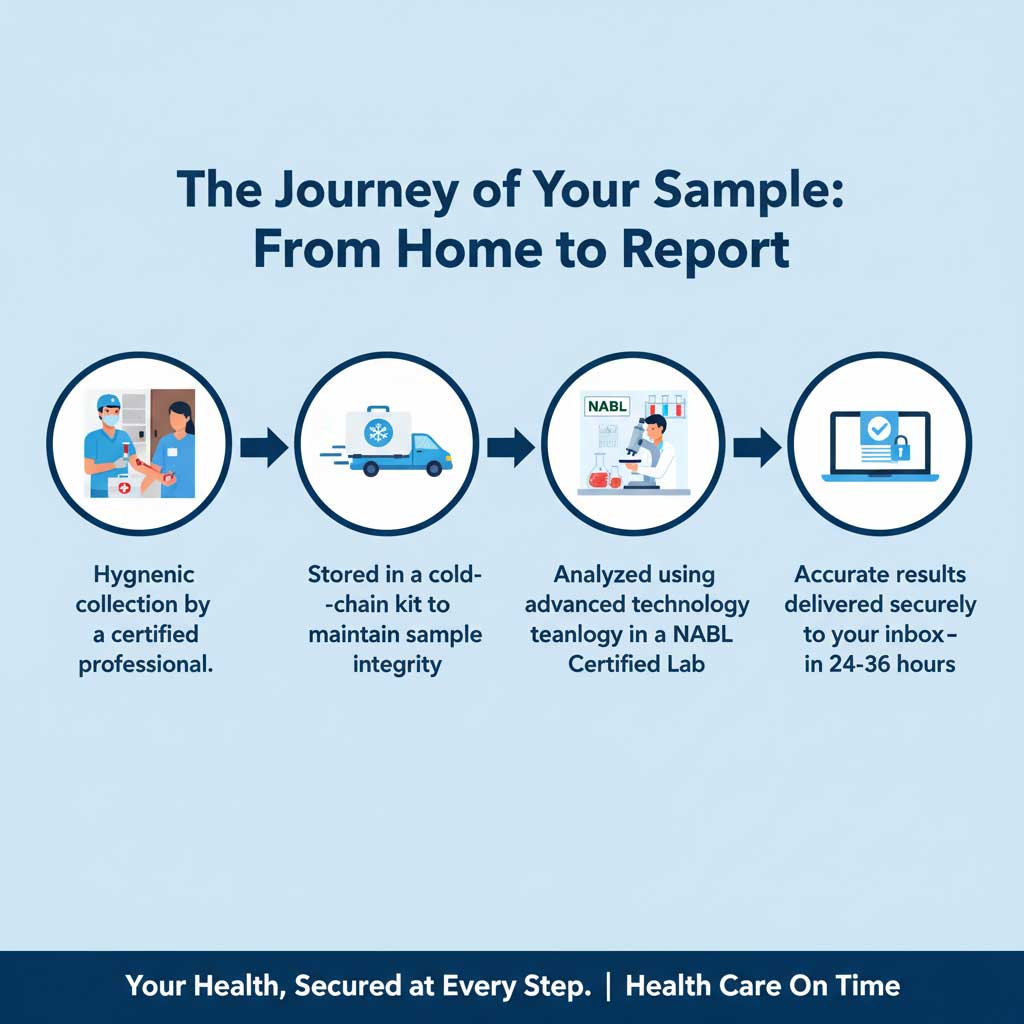 The Journey of Your Sample: From Home to Report

NABL

Hygnenic collection by a certified professional.

Stored in a cold- -chain kit to maintain sample integrity

Analyzed using advanced technology teanlogy in a NABL Certified Lab

Accurate results delivered securely to your inbox– in 24-36 hours

Your Health, Secured at Every Step. | Health Care On Time